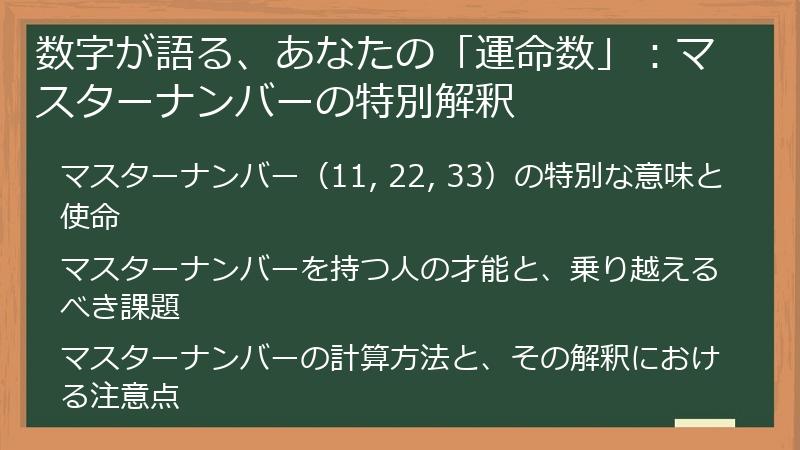 数字が語る、あなたの「運命数」：マスターナンバーの特別解釈

マスターナンバー（11, 22, 33）の特別な意味と使命

マスターナンバーを持つ人の才能と、乗り越えるべき課題

マスターナンバーの計算方法と、その解釈における注意点